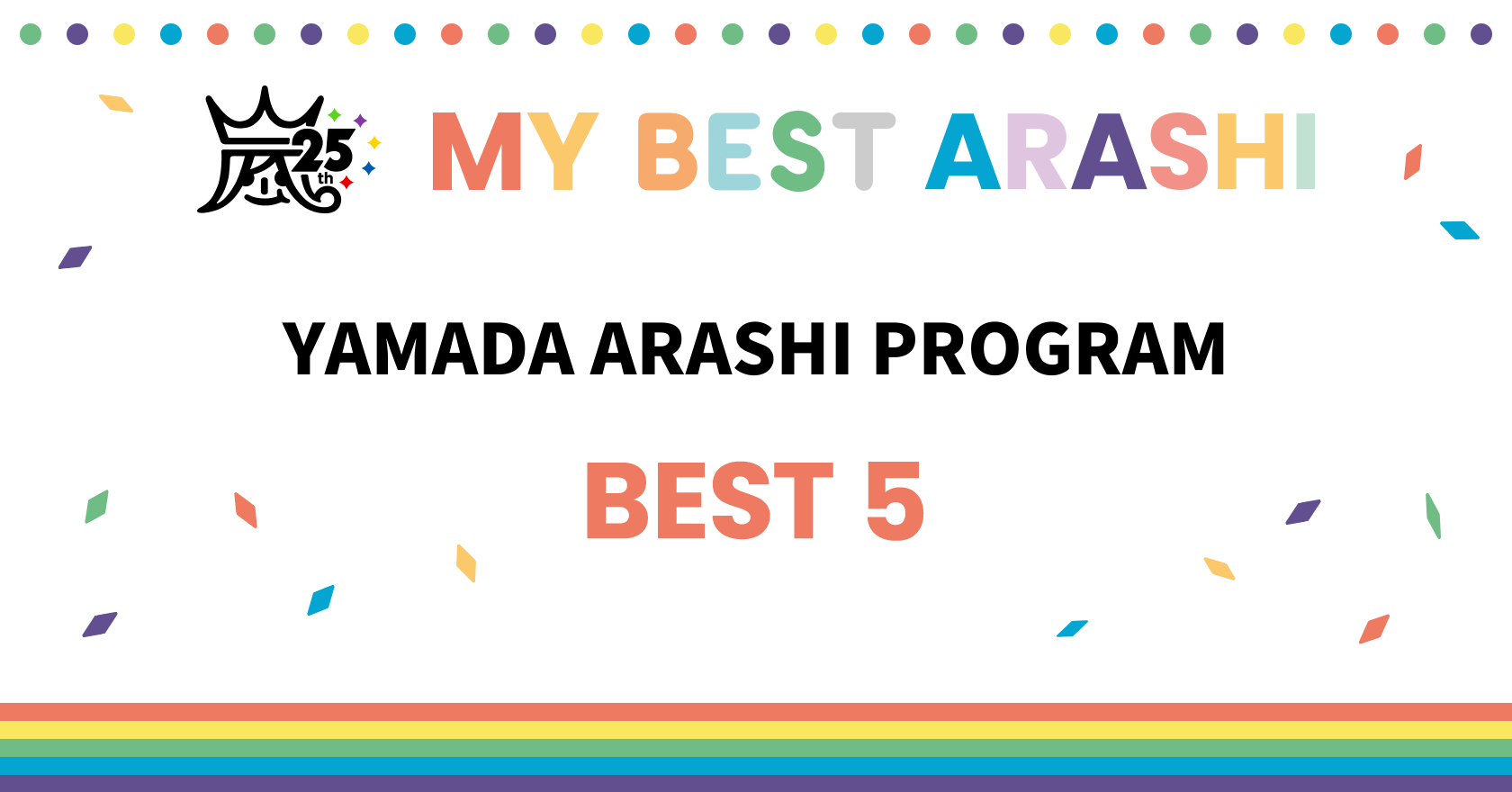 嵐 25th

MY BEST ARASHI

YAMADA ARASHI PROGRAM

BEST 5